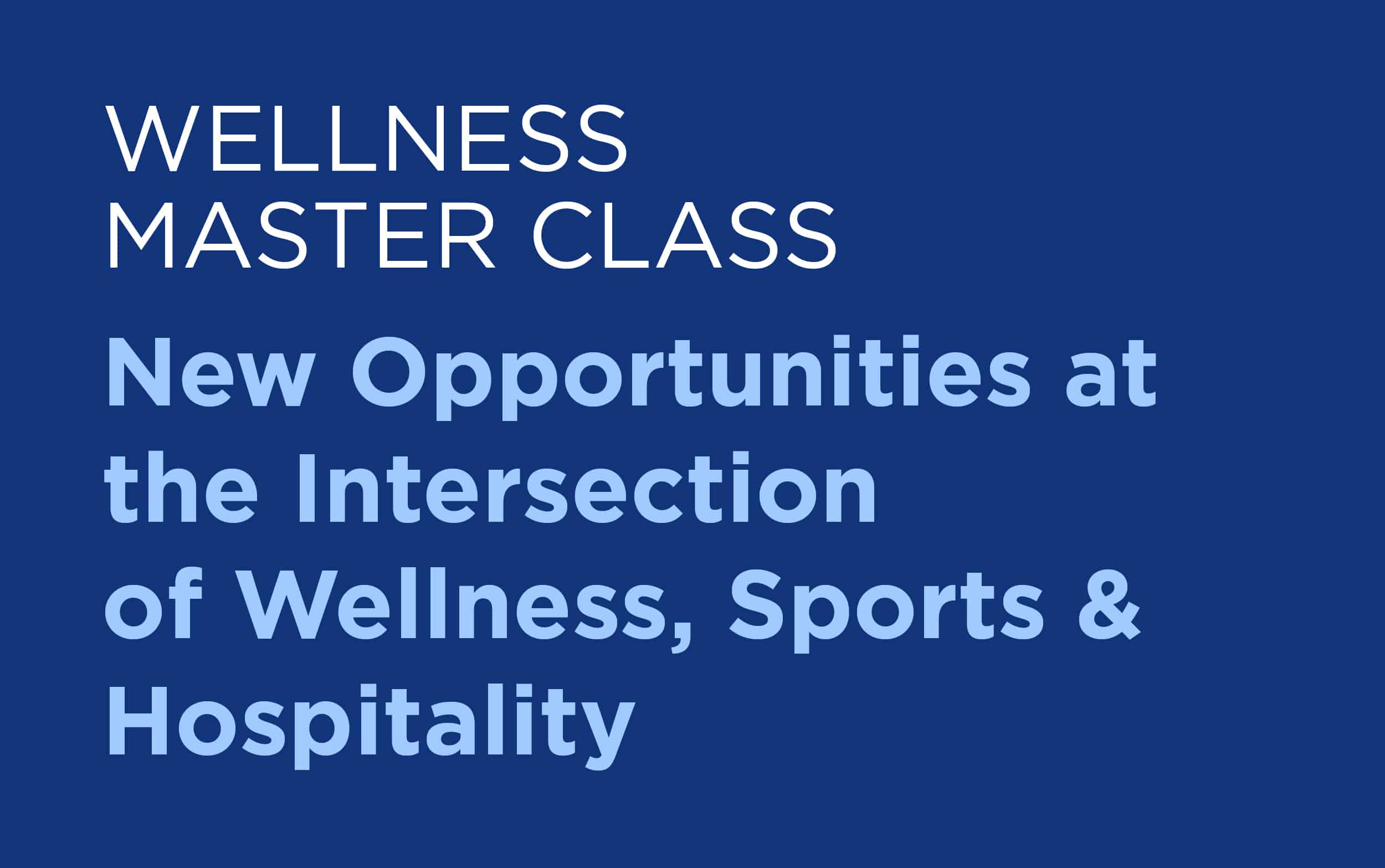 WELLNESS MASTER CLASS

New Opportunities at the Intersection of Wellness, Sports & Hospitality